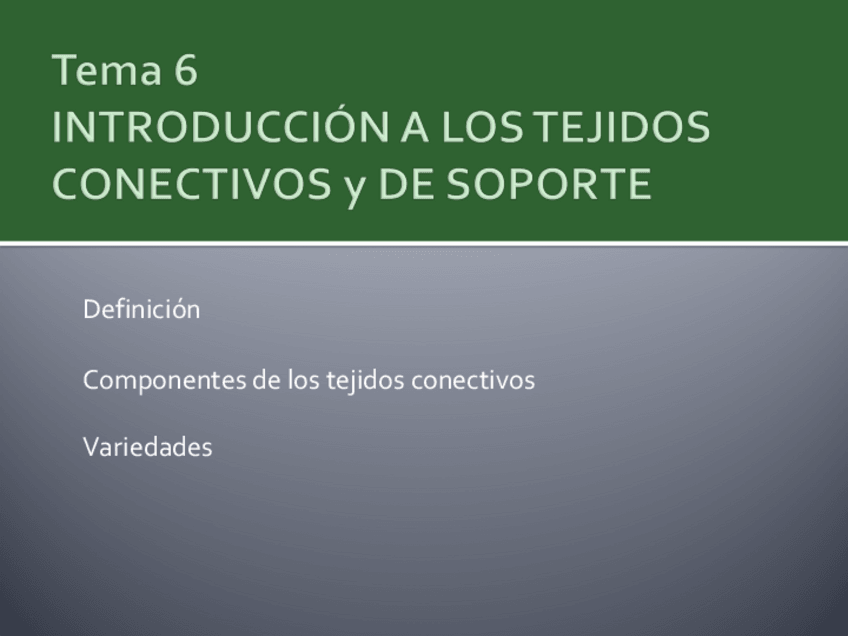 Tema 6
INTRODUCCIÓN A LOS TEJIDOS CONECTIVOS y DE SOPORTE

Definición

Componentes de los tejidos conectivos

Variedades